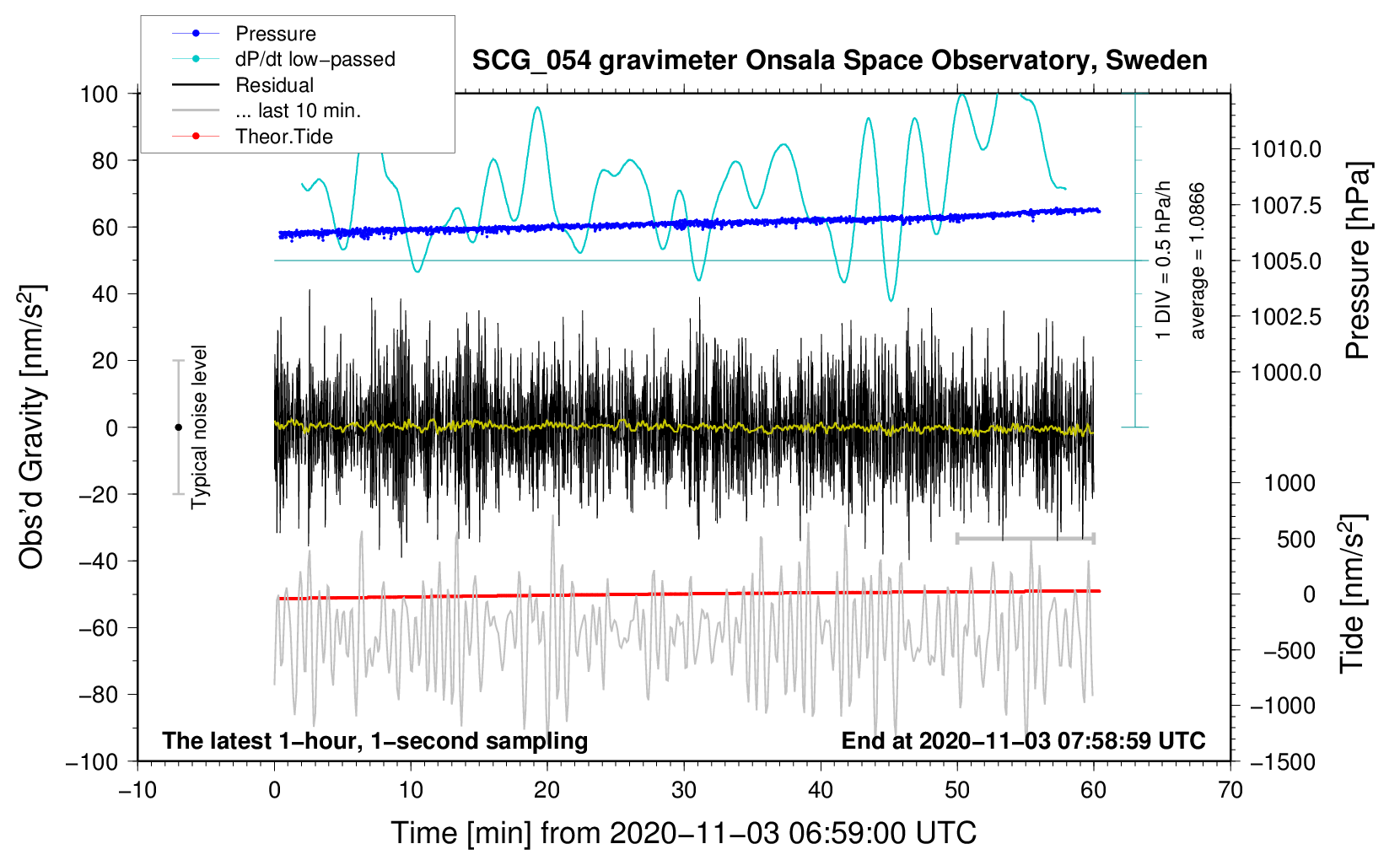 Pressure
dP/dt low−passed
Residual
... last 10 min.
Theor.Tide

SCG_054 gravimeter Onsala Space Observatory, Sweden

100
80
60
40
20
0
−20
−40
−60
−80
−100

Obs'd Gravity [nm/s$^2$]

Typical noise level

1 DIV = 0.5 hPa/h
average = 1.0866

1010.0
1007.5
1005.0
1002.5
1000.0

Pressure [hPa]

1000
500
0
−500
−1000
−1500

Tide [nm/s$^2$]

The latest 1−hour, 1−second sampling

End at 2020−11−03 07:58:59 UTC

−10
0
10
20
30
40
50
60
70

Time [min] from 2020−11−03 06:59:00 UTC